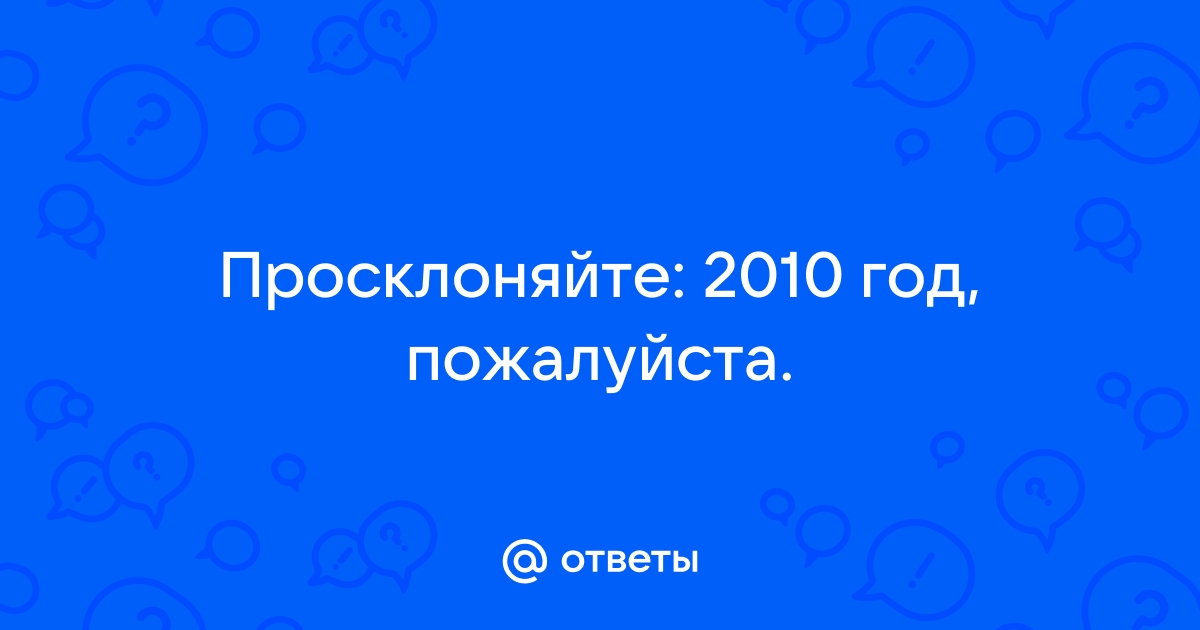 Просклоняйте: 2010 год, пожалуйста.

@ ответы